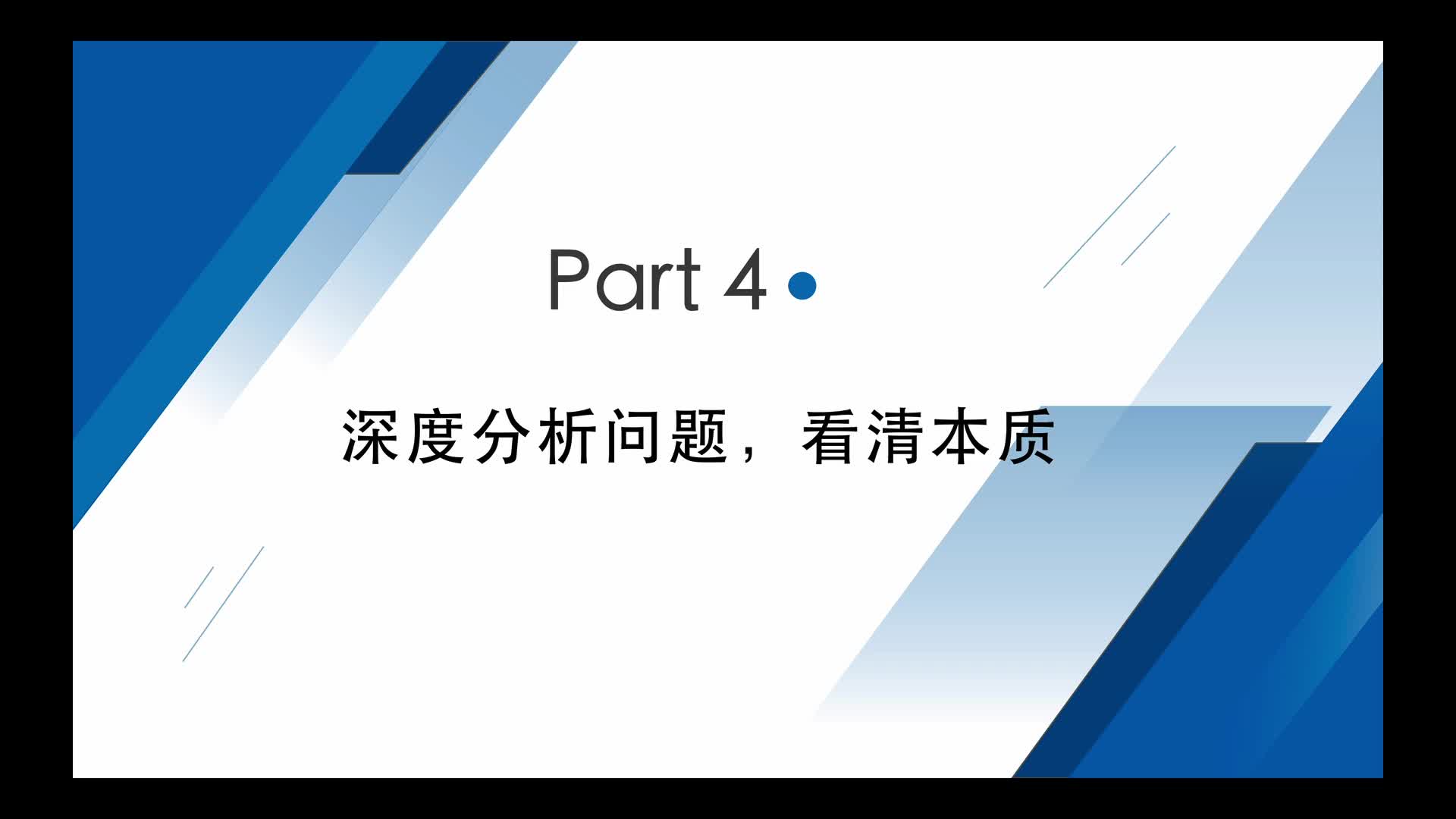 Part 4

深度分析问题，看清本质